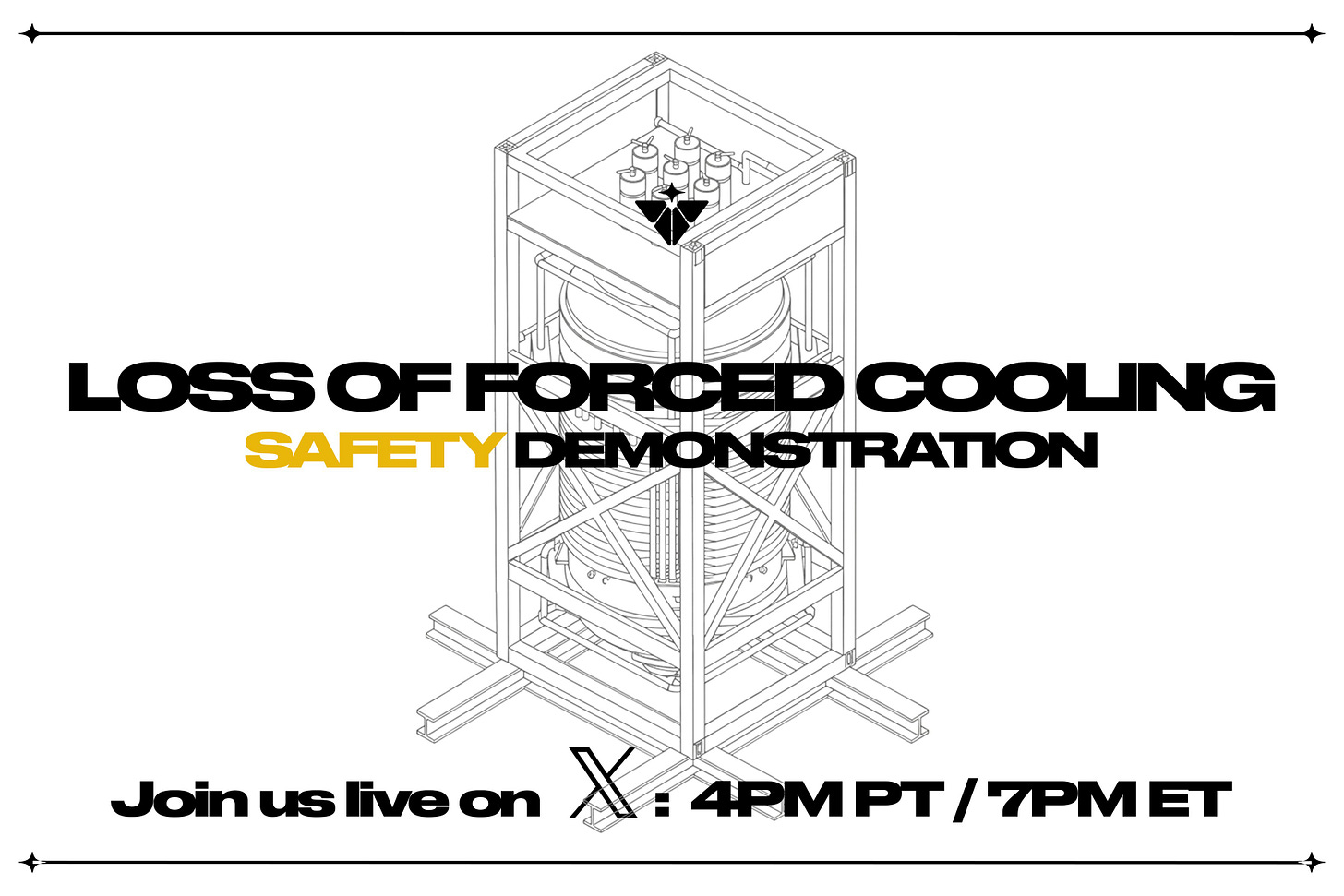 LOSS OF FORCED COOLING
SAFETY DEMONSTRATION

Join us live on X : 4PM PT / 7PM ET